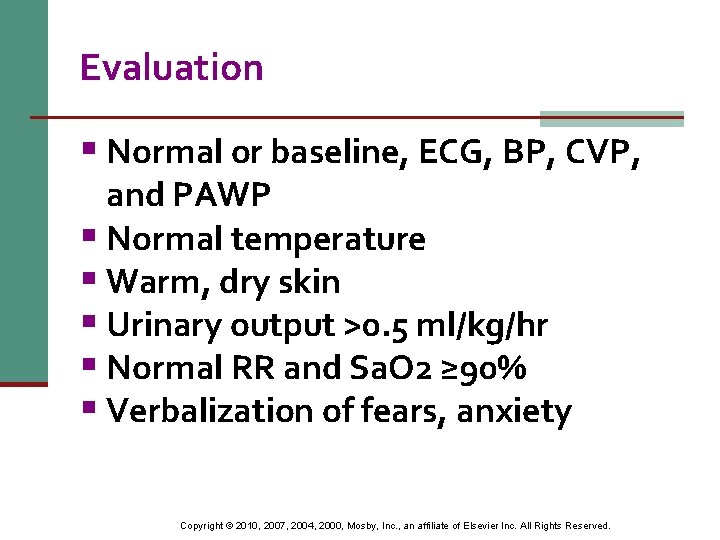 Evaluation

- Normal or baseline, ECG, BP, CVP, and PAWP
- Normal temperature
- Warm, dry skin
- Urinary output >0.5 ml/kg/hr
- Normal RR and SaO2 ≥90%
- Verbalization of fears, anxiety

Copyright © 2010, 2007, 2004, 2000, Mosby, Inc., an affiliate of Elsevier Inc. All Rights Reserved.